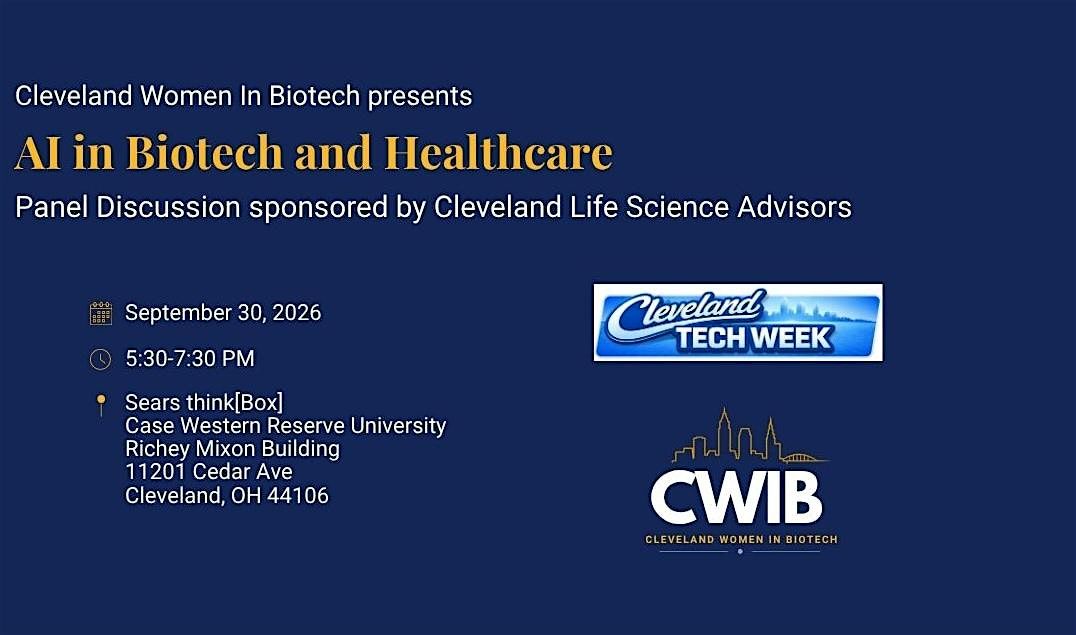 Cleveland Women In Biotech presents

AI in Biotech and Healthcare

Panel Discussion sponsored by Cleveland Life Science Advisors

September 30, 2026

5:30-7:30 PM

Sears think[Box]
Case Western Reserve University
Richey Mixon Building
11201 Cedar Ave
Cleveland, OH 44106

Cleveland TECH WEEK

CWIB
CLEVELAND WOMEN IN BIOTECH